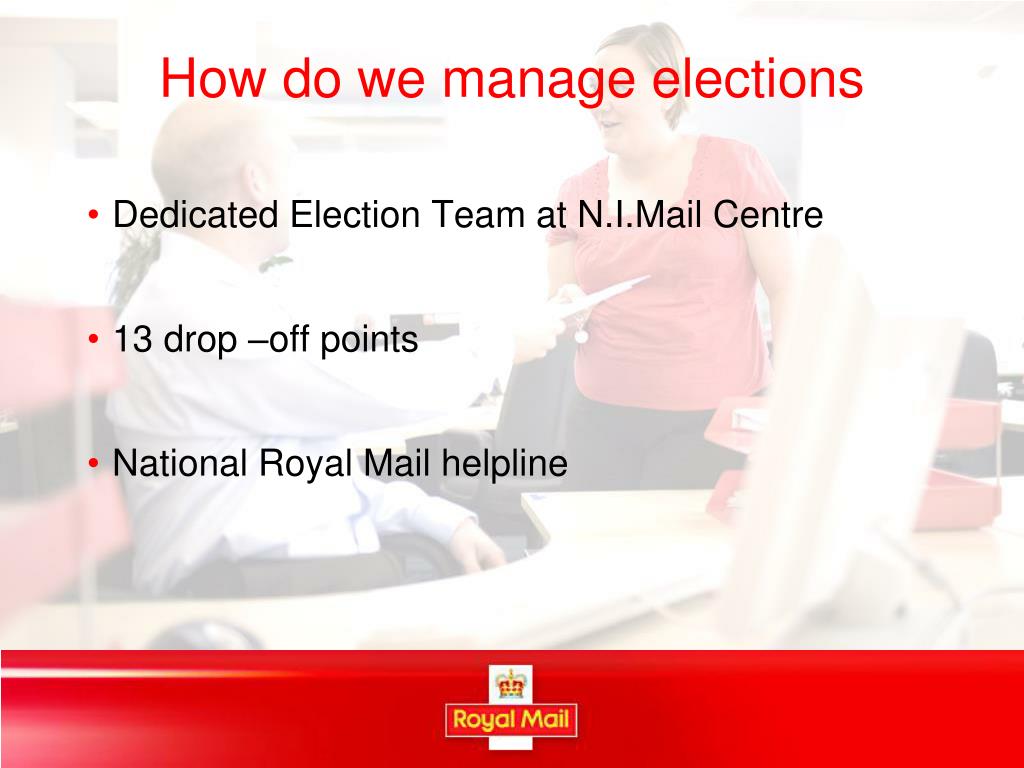 How do we manage elections

• Dedicated Election Team at N.I.Mail Centre

• 13 drop –off points

• National Royal Mail helpline

Royal Mail